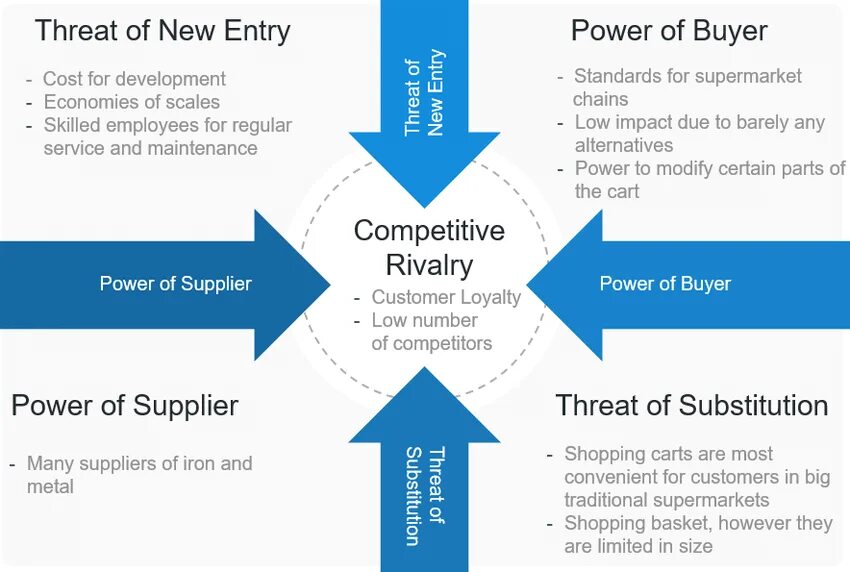 Threat of New Entry

- Cost for development
- Economies of scales
- Skilled employees for regular service and maintenance

Threat of New Entry

Power of Buyer

- Standards for supermarket chains
- Low impact due to barely any alternatives
- Power to modify certain parts of the cart

Power of Supplier

Competitive Rivalry

- Customer Loyalty
- Low number of competitors

Power of Buyer

Power of Supplier

- Many suppliers of iron and metal

Threat of Substitution

Threat of Substitution

- Shopping carts are most convenient for customers in big traditional supermarkets
- Shopping basket, however they are limited in size